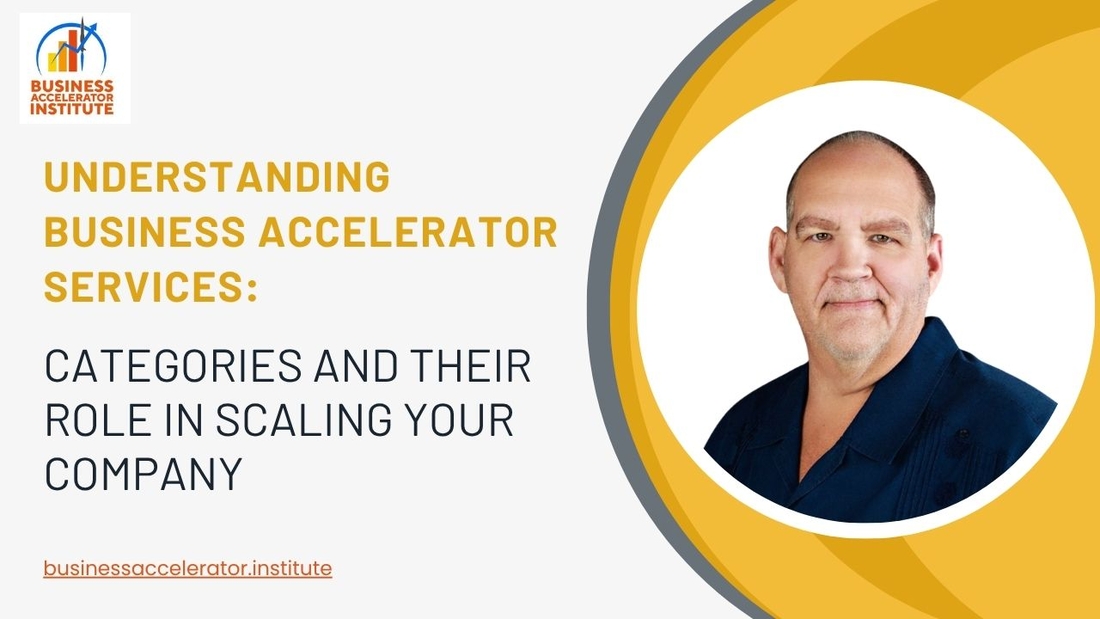 BUSINESS ACCELERATOR INSTITUTE

UNDERSTANDING BUSINESS ACCELERATOR SERVICES:

CATEGORIES AND THEIR ROLE IN SCALING YOUR COMPANY

businessaccelerator.institute